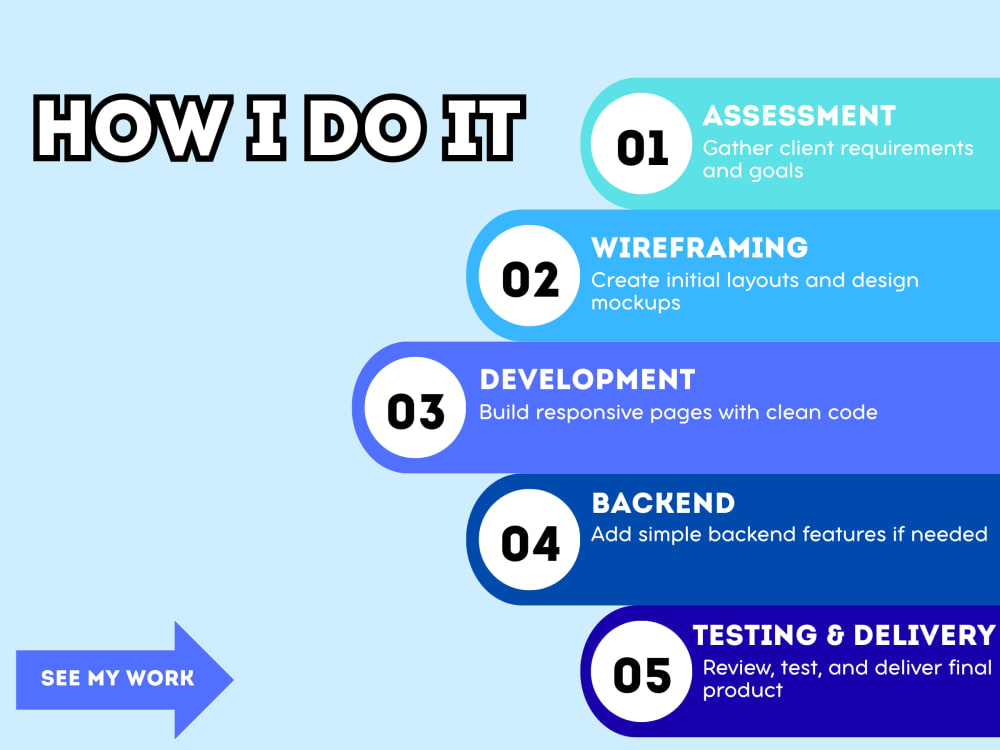 HOW I DO IT

01 ASSESSMENT
Gather client requirements and goals

02 WIREFRAMING
Create initial layouts and design mockups

03 DEVELOPMENT
Build responsive pages with clean code

04 BACKEND
Add simple backend features if needed

05 TESTING & DELIVERY
Review, test, and deliver final product

SEE MY WORK